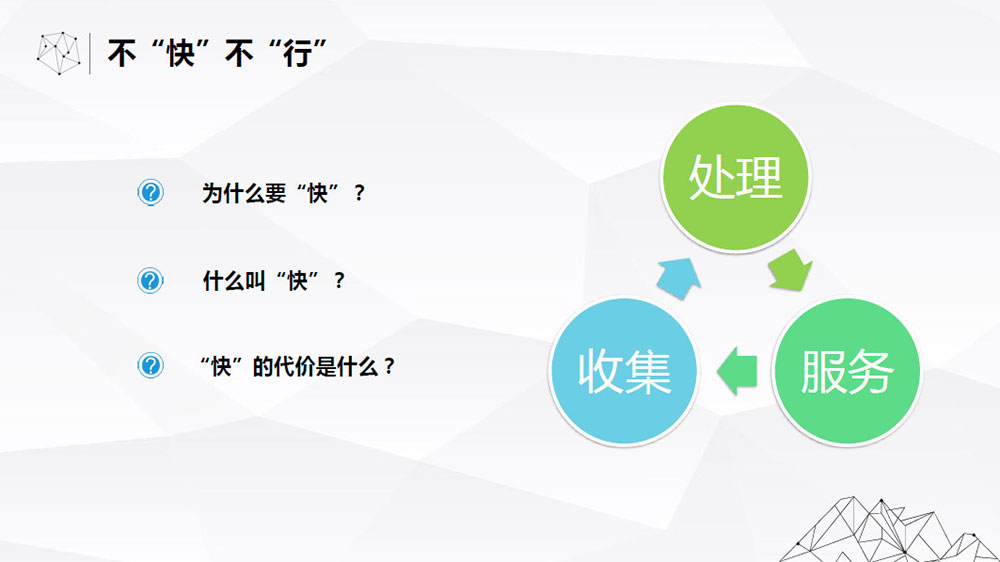 不“快”不“行”

为什么要“快”？

什么叫“快”？

“快”的代价是什么？

处理

服务

收集